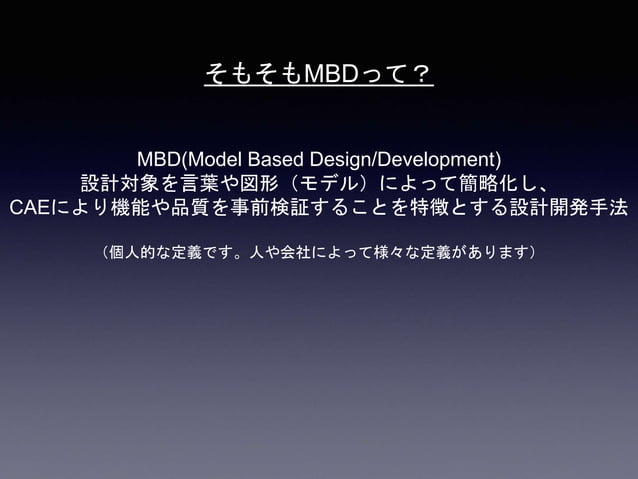 そもそもMBDって？

MBD(Model Based Design/Development)
設計対象を言葉や図形（モデル）によって簡略化し、
CAEにより機能や品質を事前検証することを特徴とする設計開発手法

（個人的な定義です。人や会社によって様々な定義があります）